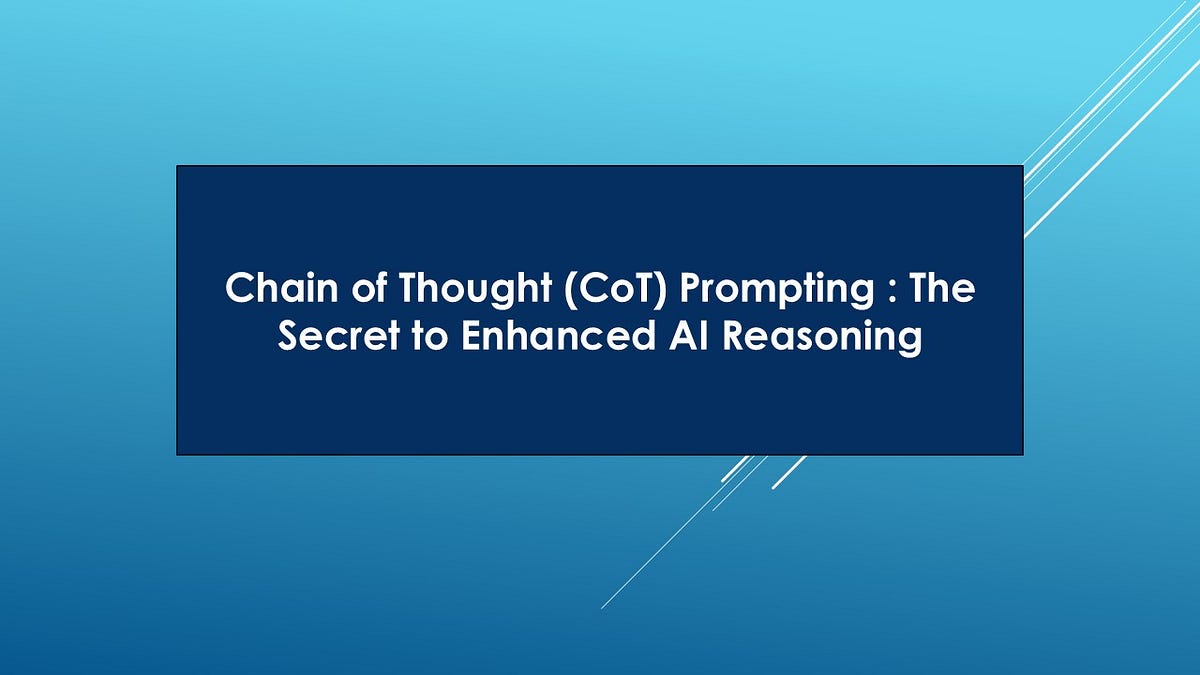 Chain of Thought (CoT) Prompting : The Secret to Enhanced AI Reasoning